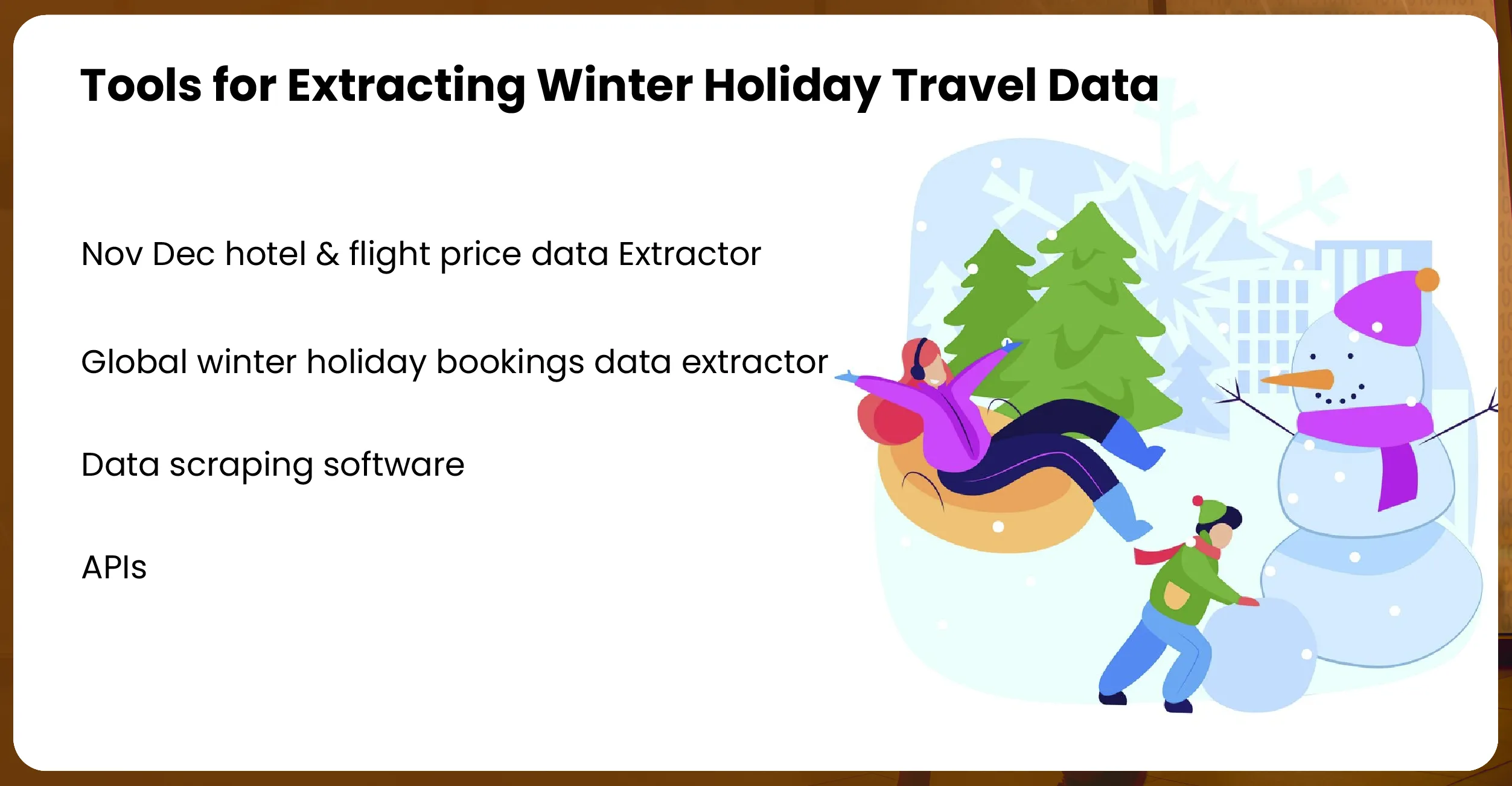 Tools for Extracting Winter Holiday Travel Data

Nov Dec hotel & flight price data Extractor

Global winter holiday bookings data extractor

Data scraping software

APIs